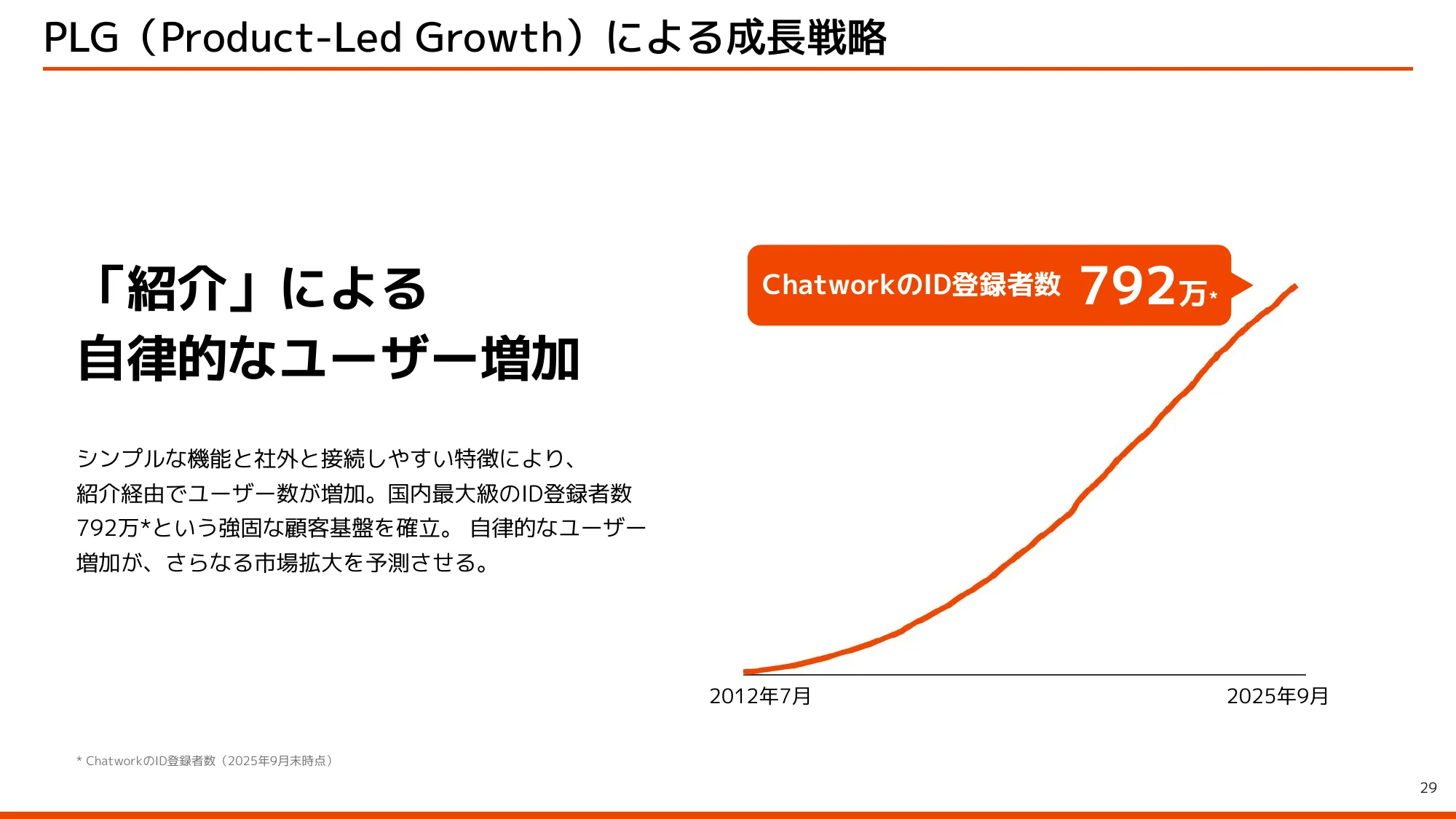 PLG（Product-Led Growth）による成長戦略

「紹介」による
自律的なユーザー増加

シンプルな機能と社外と接続しやすい特徴により、紹介経由でユーザー数が増加。国内最大級のID登録者数792万*という強固な顧客基盤を確立。 自律的なユーザー増加が、さらなる市場拡大を予測させる。

ChatworkのID登録者数 792万*

2012年7月

2025年9月

* ChatworkのID登録者数（2025年9月末時点）

29